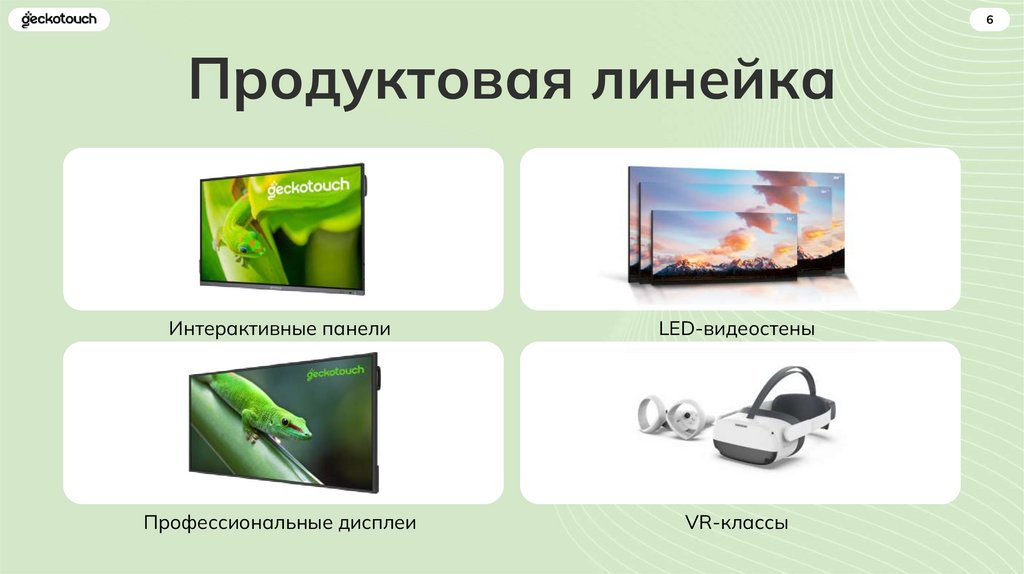 geckotouch

6

Продуктовая линейка

geckotouch

Интерактивные панели

LED-видеостены

geckotouch

Профессиональные дисплеи

VR-классы